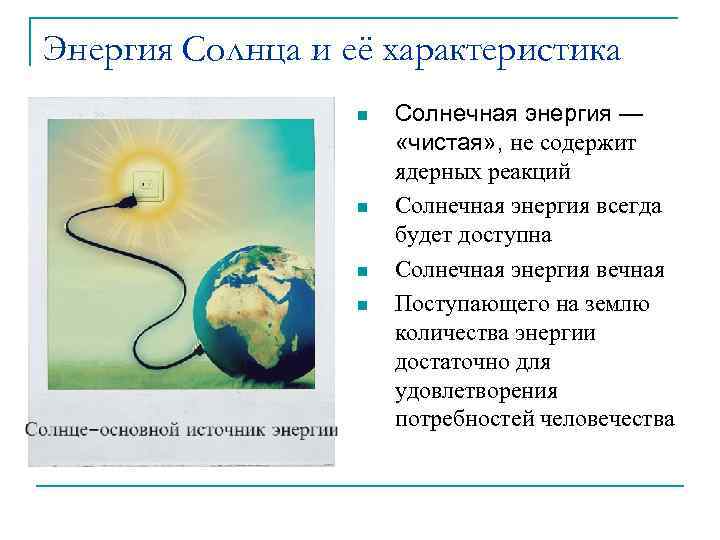 Энергия Солнца и её характеристика

Солнце–основной источник энергии

- Солнечная энергия — «чистая», не содержит ядерных реакций
- Солнечная энергия всегда будет доступна
- Солнечная энергия вечная
- Поступающего на землю количества энергии достаточно для удовлетворения потребностей человечества